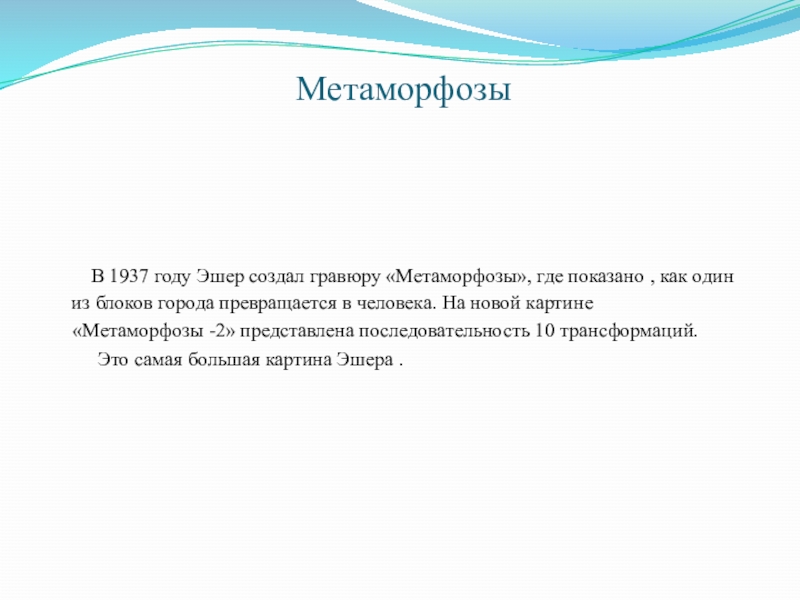 Метаморфозы

В 1937 году Эшер создал гравюру «Метаморфозы», где показано , как один из блоков города превращается в человека. На новой картине «Метаморфозы -2» представлена последовательность 10 трансформаций.

Это самая большая картина Эшера .